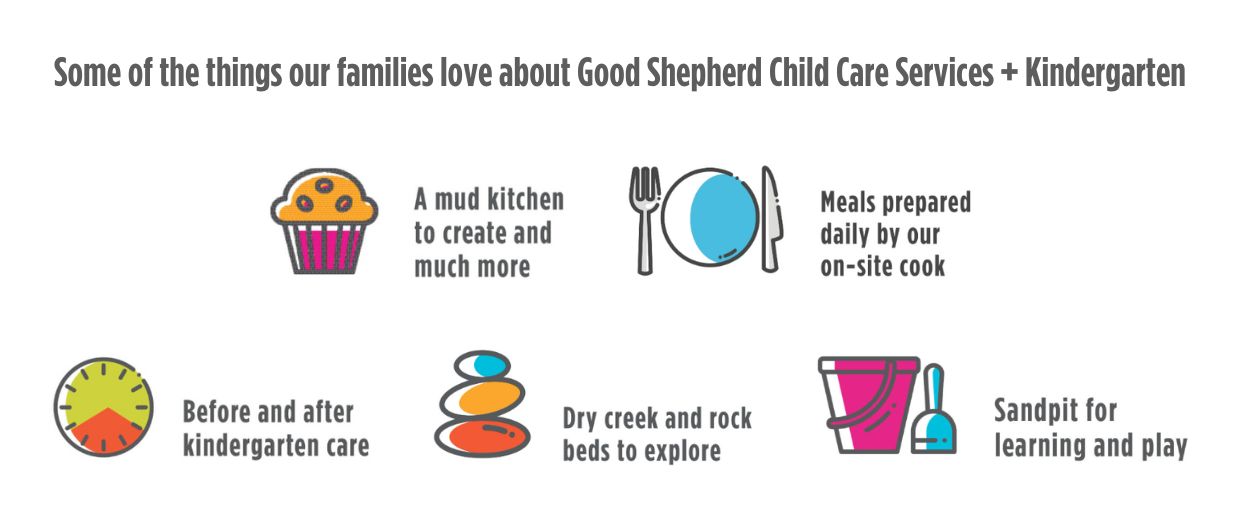 Some of the things our families love about Good Shepherd Child Care Services + Kindergarten

A mud kitchen to create and much more

Meals prepared daily by our on-site cook

Before and after kindergarten care

Dry creek and rock beds to explore

Sandpit for learning and play